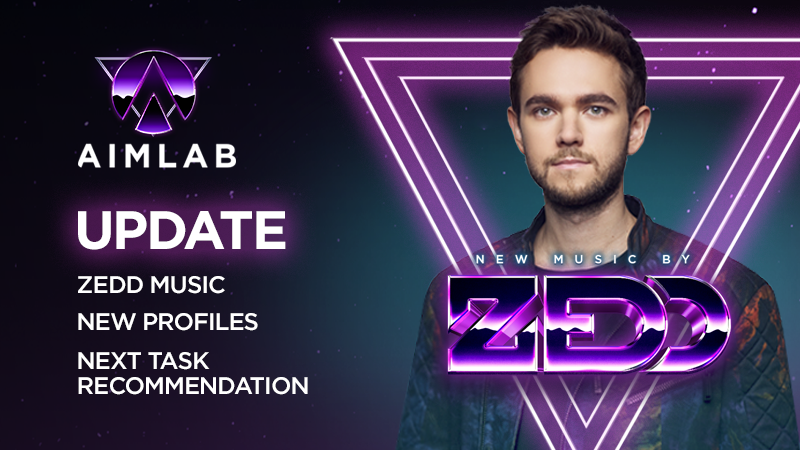 AIMLAB

UPDATE

ZEDD MUSIC

NEW PROFILES

NEXT TASK RECOMMENDATION

NEW MUSIC BY

ZEDD